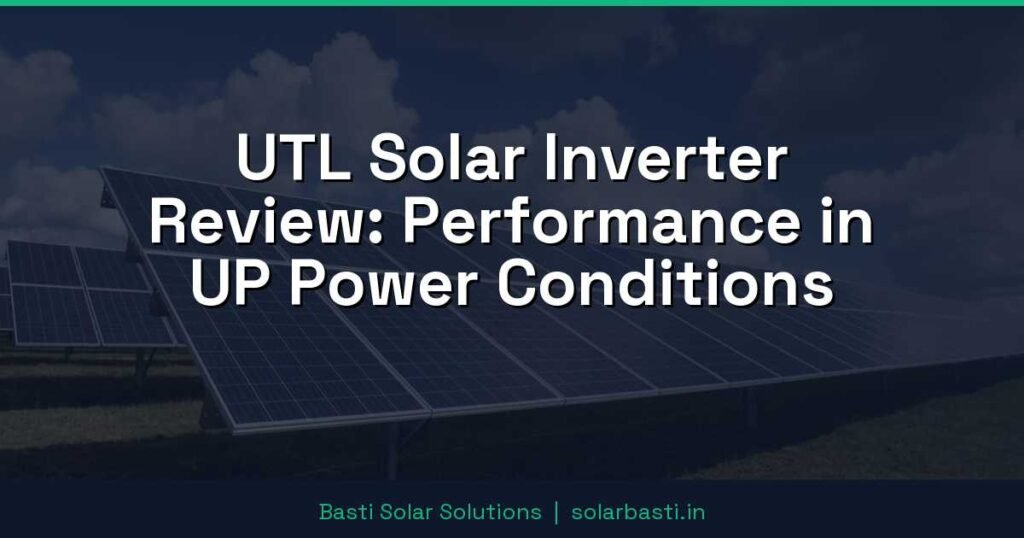 UTL Solar Inverter Review: Performance in UP Power Conditions

Basti Solar Solutions | solarbasti.in